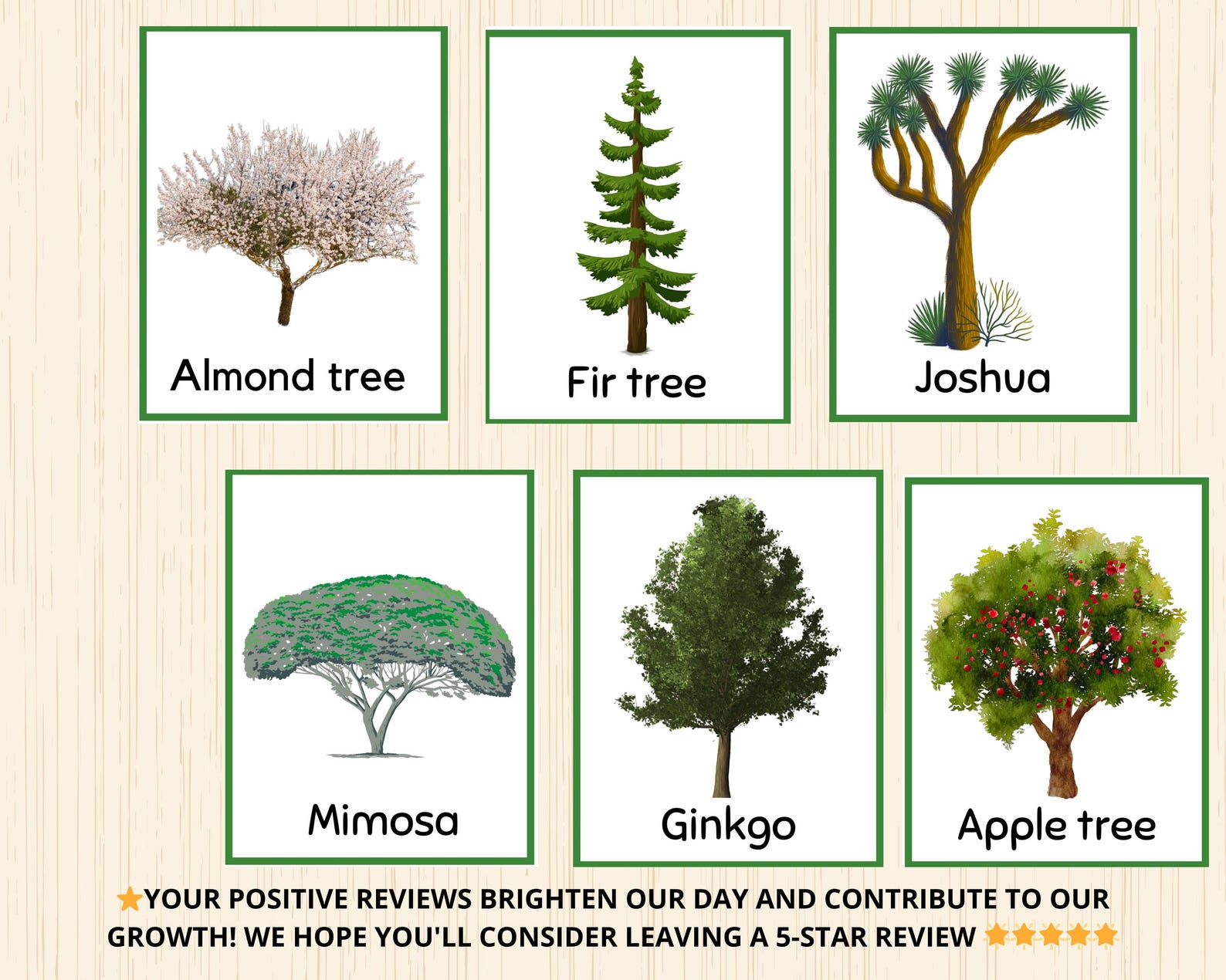 Almond tree

Fir tree

Joshua

Mimosa

Ginkgo

Apple tree

⭐YOUR POSITIVE REVIEWS BRIGHTEN OUR DAY AND CONTRIBUTE TO OUR GROWTH! WE HOPE YOU'LL CONSIDER LEAVING A 5-STAR REVIEW ⭐⭐⭐⭐⭐